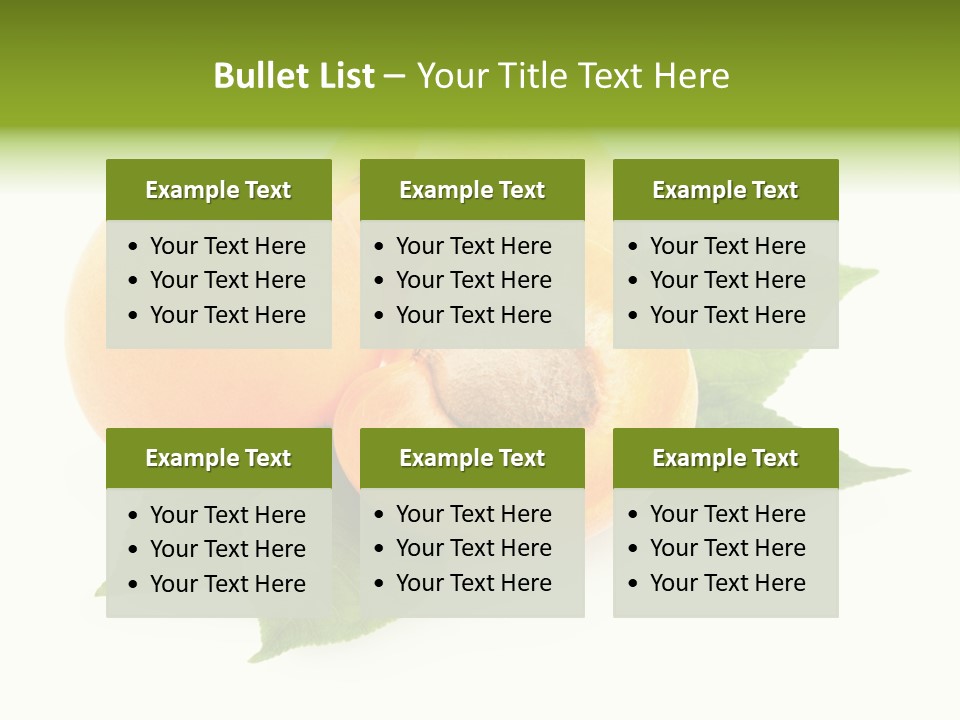 Bullet List – Your Title Text Here

Example Text
• Your Text Here
• Your Text Here
• Your Text Here

Example Text
• Your Text Here
• Your Text Here
• Your Text Here

Example Text
• Your Text Here
• Your Text Here
• Your Text Here

Example Text
• Your Text Here
• Your Text Here
• Your Text Here

Example Text
• Your Text Here
• Your Text Here
• Your Text Here

Example Text
• Your Text Here
• Your Text Here
• Your Text Here